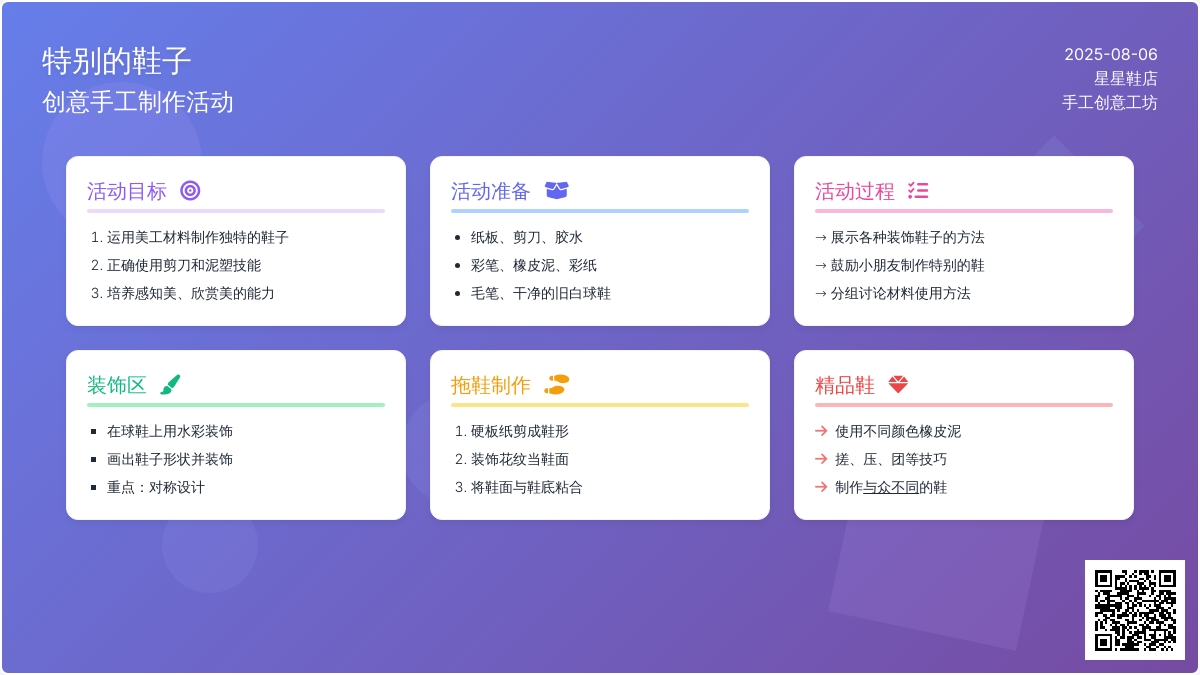 特别的鞋子
创意手工制作活动

2025-08-06
星星鞋店
手工创意工坊

活动目标

1. 运用美工材料制作独特的鞋子
2. 正确使用剪刀和泥塑技能
3. 培养感知美、欣赏美的能力

活动准备

- 纸板、剪刀、胶水
- 彩笔、橡皮泥、彩纸
- 毛笔、干净的旧白球鞋

活动过程

→ 展示各种装饰鞋子的方法
→ 鼓励小朋友制作特别的鞋
→ 分组讨论材料使用方法

装饰区

- 在球鞋上用水彩装饰
- 画出鞋子形状并装饰
- 重点：对称设计

拖鞋制作

1. 硬板纸剪成鞋形
2. 装饰花纹当鞋面
3. 将鞋面与鞋底粘合

精品鞋

→ 使用不同颜色橡皮泥
→ 搓、压、团等技巧
→ 制作与众不同的鞋